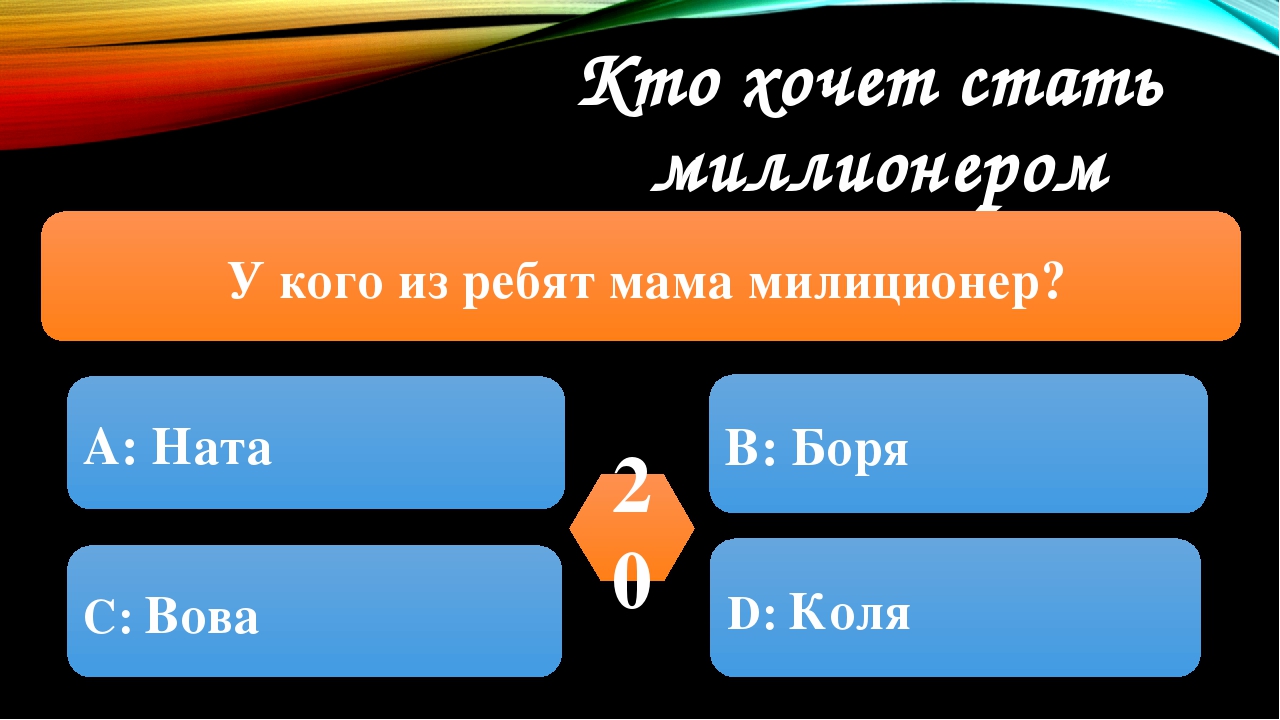 Кто хочет стать миллионером

У кого из ребят мама милиционер?

A: Ната

B: Боря

20

C: Вова

D: Коля